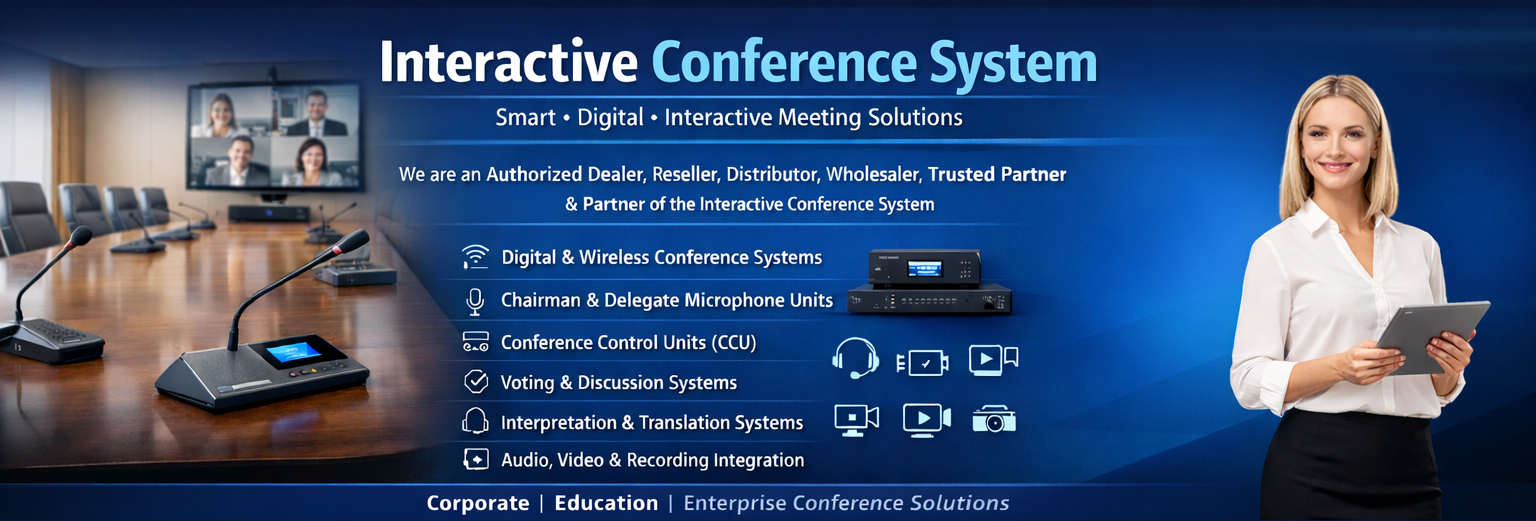 Interactive Conference System

Smart • Digital • Interactive Meeting Solutions

We are an Authorized Dealer, Reseller, Distributor, Wholesaler, Trusted Partner & Partner of the Interactive Conference System

Digital & Wireless Conference Systems
Chairman & Delegate Microphone Units
Conference Control Units (CCU)
Voting & Discussion Systems
Interpretation & Translation Systems
Audio, Video & Recording Integration

Corporate | Education | Enterprise Conference Solutions